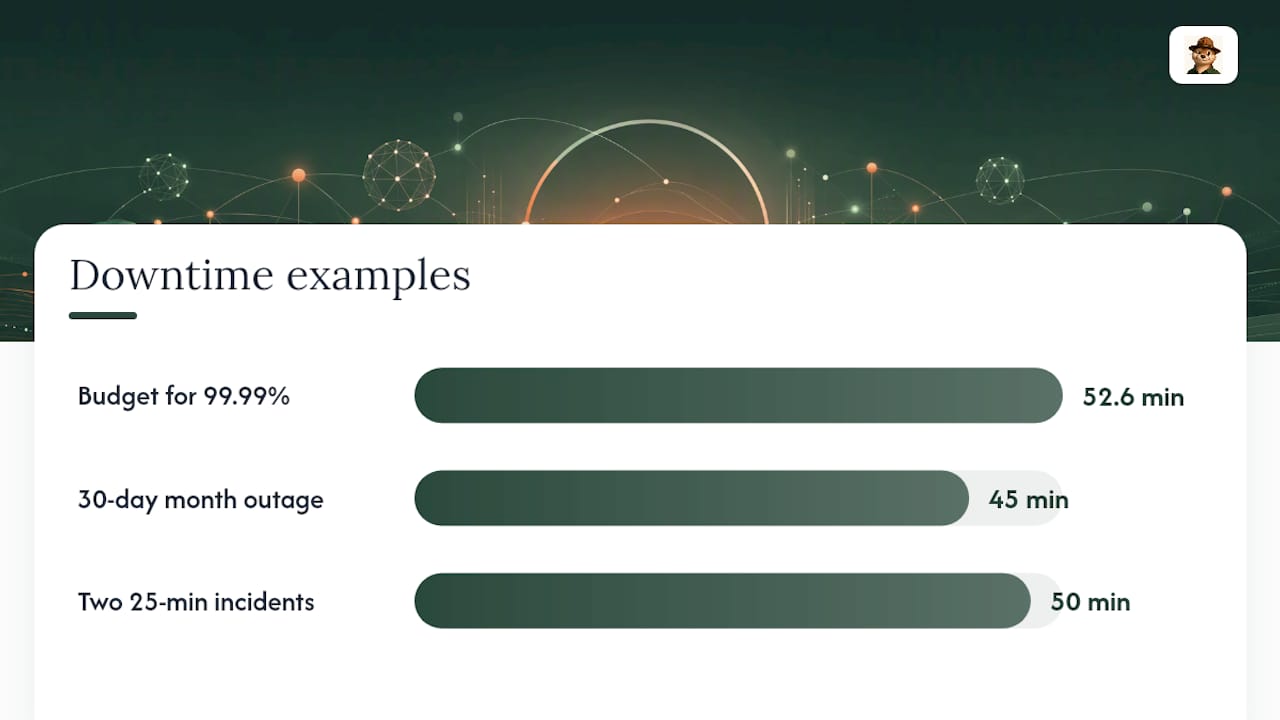 Downtime examples

Budget for 99.99% 52.6 min

30-day month outage 45 min

Two 25-min incidents 50 min